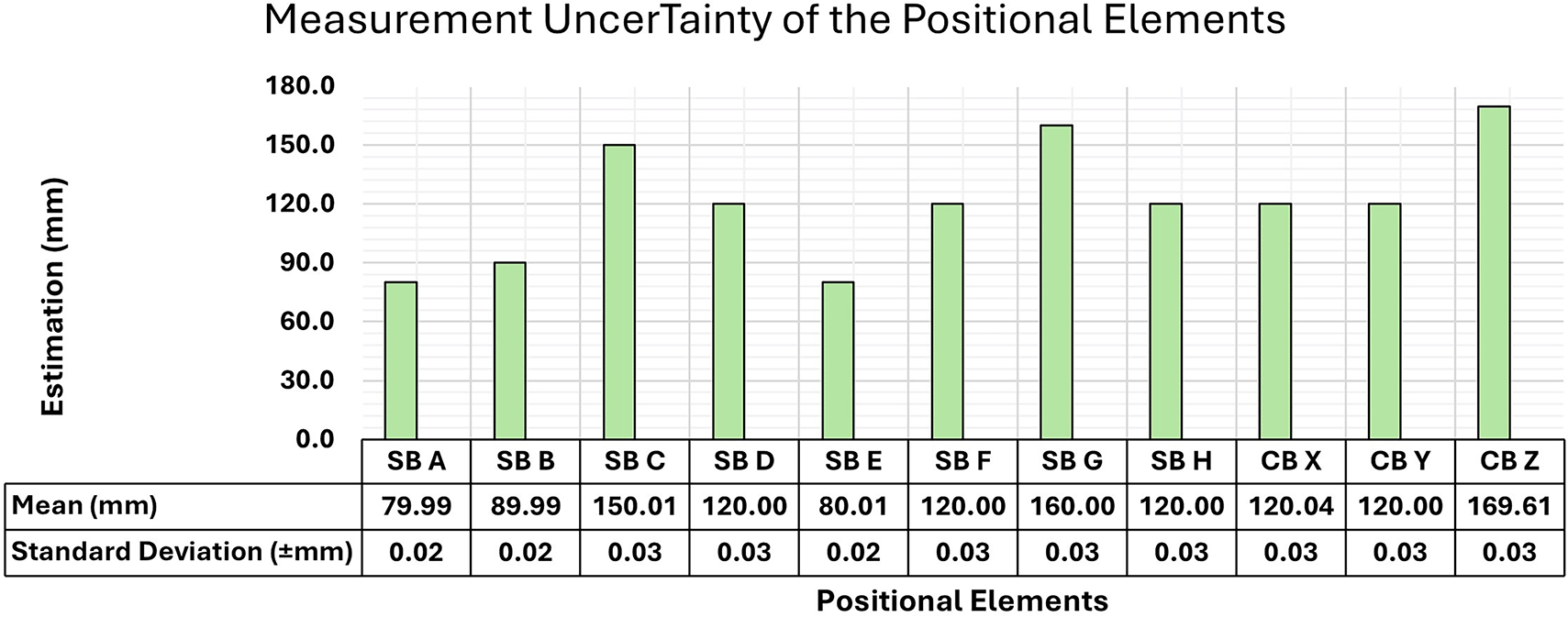 Measurement UncerTainty of the Positional Elements

Estimation (mm)

180.0
150.0
120.0
90.0
60.0
30.0
0.0

| | SB A | SB B | SB C | SB D | SB E | SB F | SB G | SB H | CB X | CB Y | CB Z |
|---|---|---|---|---|---|---|---|---|---|---|---|
| Mean (mm) | 79.99 | 89.99 | 150.01 | 120.00 | 80.01 | 120.00 | 160.00 | 120.00 | 120.04 | 120.00 | 169.61 |
| Standard Deviation (±mm) | 0.02 | 0.02 | 0.03 | 0.03 | 0.02 | 0.03 | 0.03 | 0.03 | 0.03 | 0.03 | 0.03 |

Positional Elements